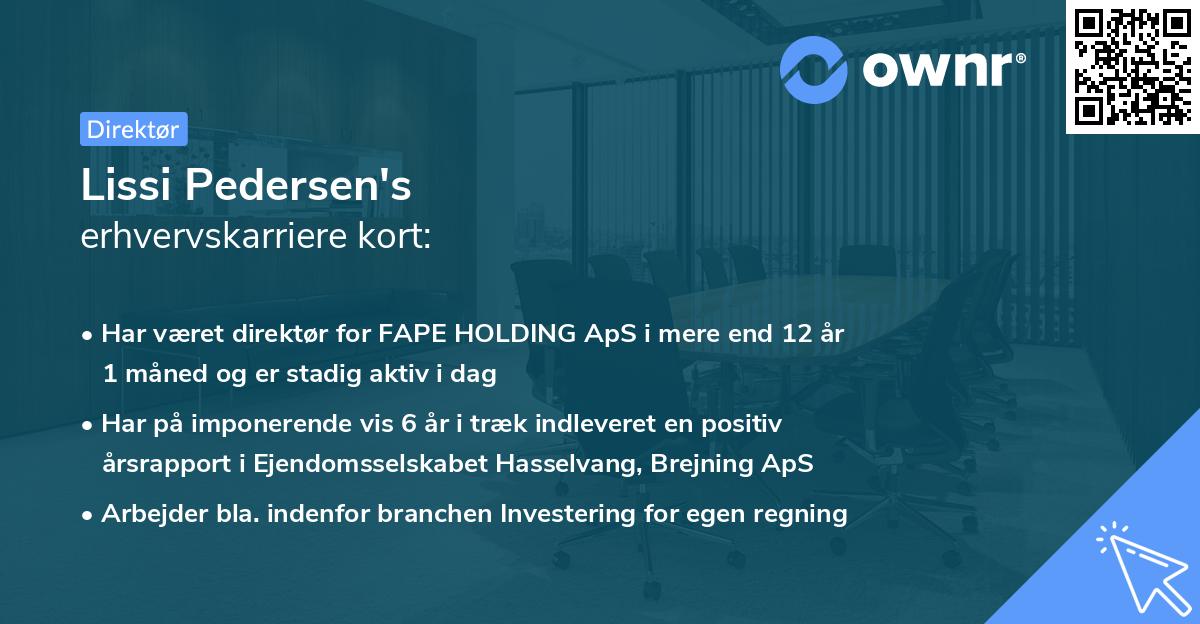 ownr®

Direktør

Lissi Pedersen's
erhvervskarriere kort:

• Har været direktør for FAPE HOLDING ApS i mere end 12 år 1 måned og er stadig aktiv i dag

• Har på imponerende vis 6 år i træk indleveret en positiv årsrapport i Ejendomsselskabet Hasselvang, Brejning ApS

• Arbejder bla. indenfor branchen Investering for egen regning